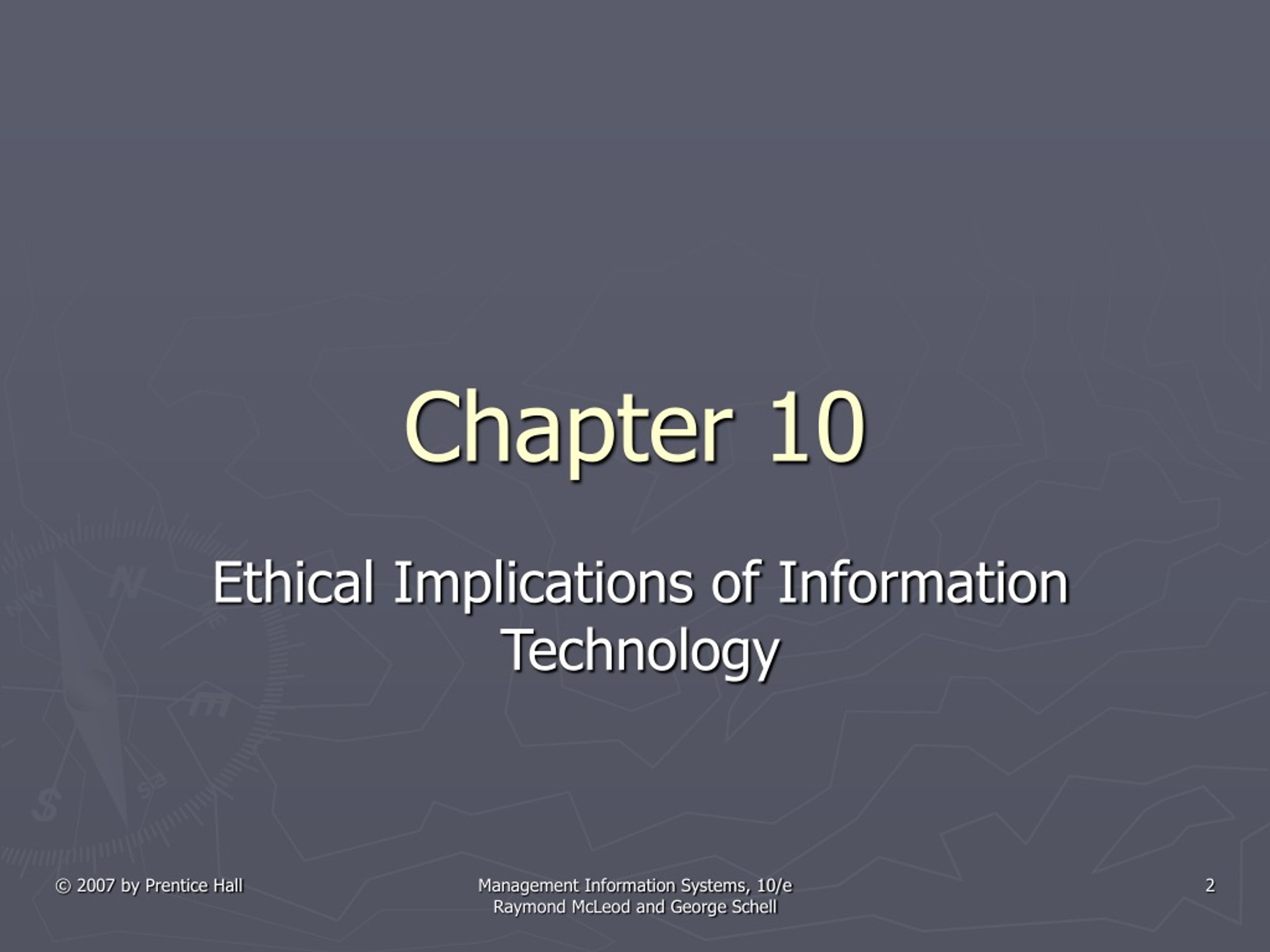 Chapter 10

Ethical Implications of Information Technology

© 2007 by Prentice Hall

Management Information Systems, 10/e
Raymond McLeod and George Schell

2